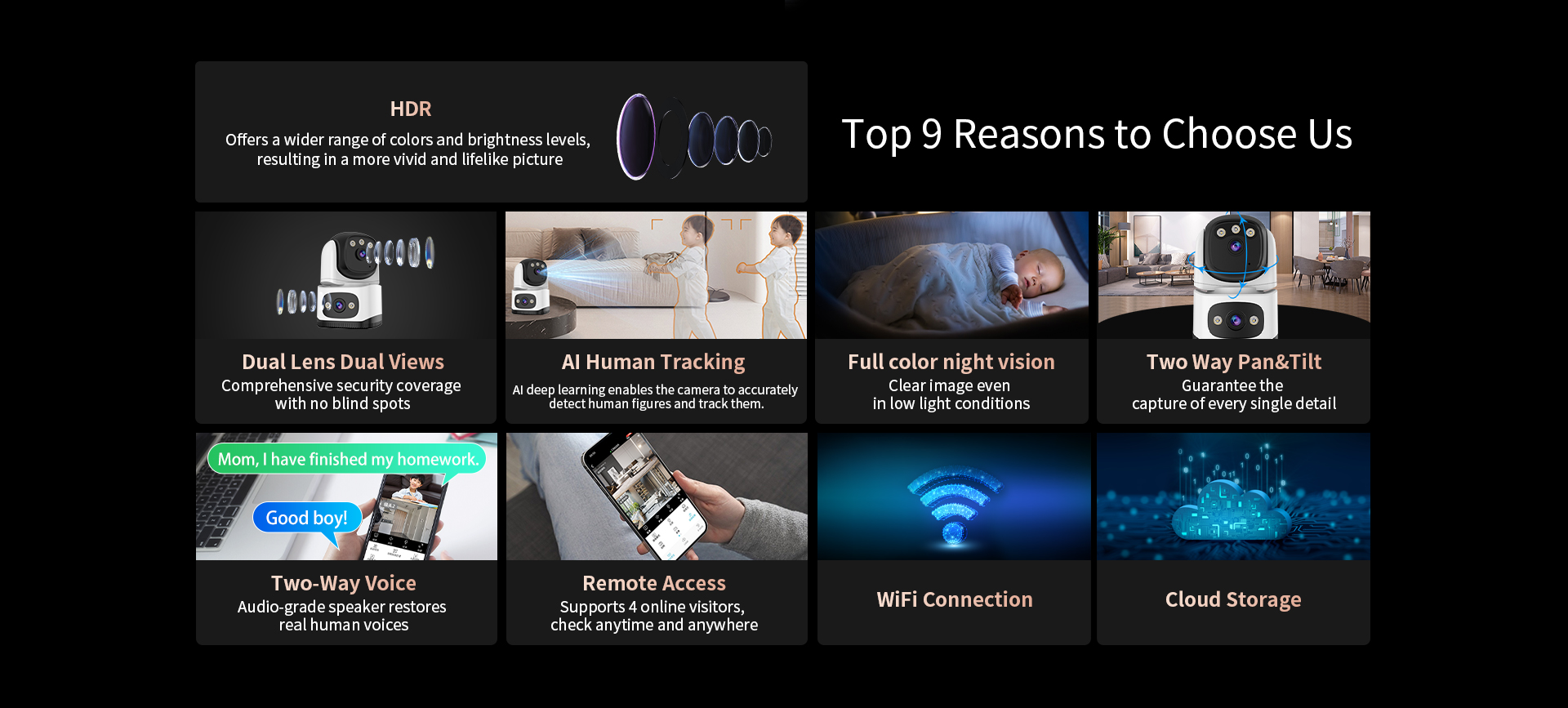 HDR
Offers a wider range of colors and brightness levels, resulting in a more vivid and lifelike picture

Top 9 Reasons to Choose Us

Dual Lens Dual Views
Comprehensive security coverage with no blind spots

AI Human Tracking
AI deep learning enables the camera to accurately detect human figures and track them.

Full color night vision
Clear image even in low light conditions

Two Way Pan&Tilt
Guarantee the capture of every single detail

Mom, I have finished my homework.
Good boy!

Two-Way Voice
Audio-grade speaker restores real human voices

Remote Access
Supports 4 online visitors, check anytime and anywhere

WiFi Connection

Cloud Storage